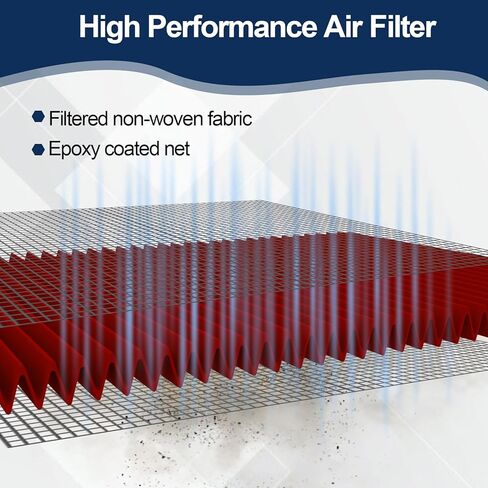 High Performance Air Filter

Filtered non-woven fabric

Epoxy coated net